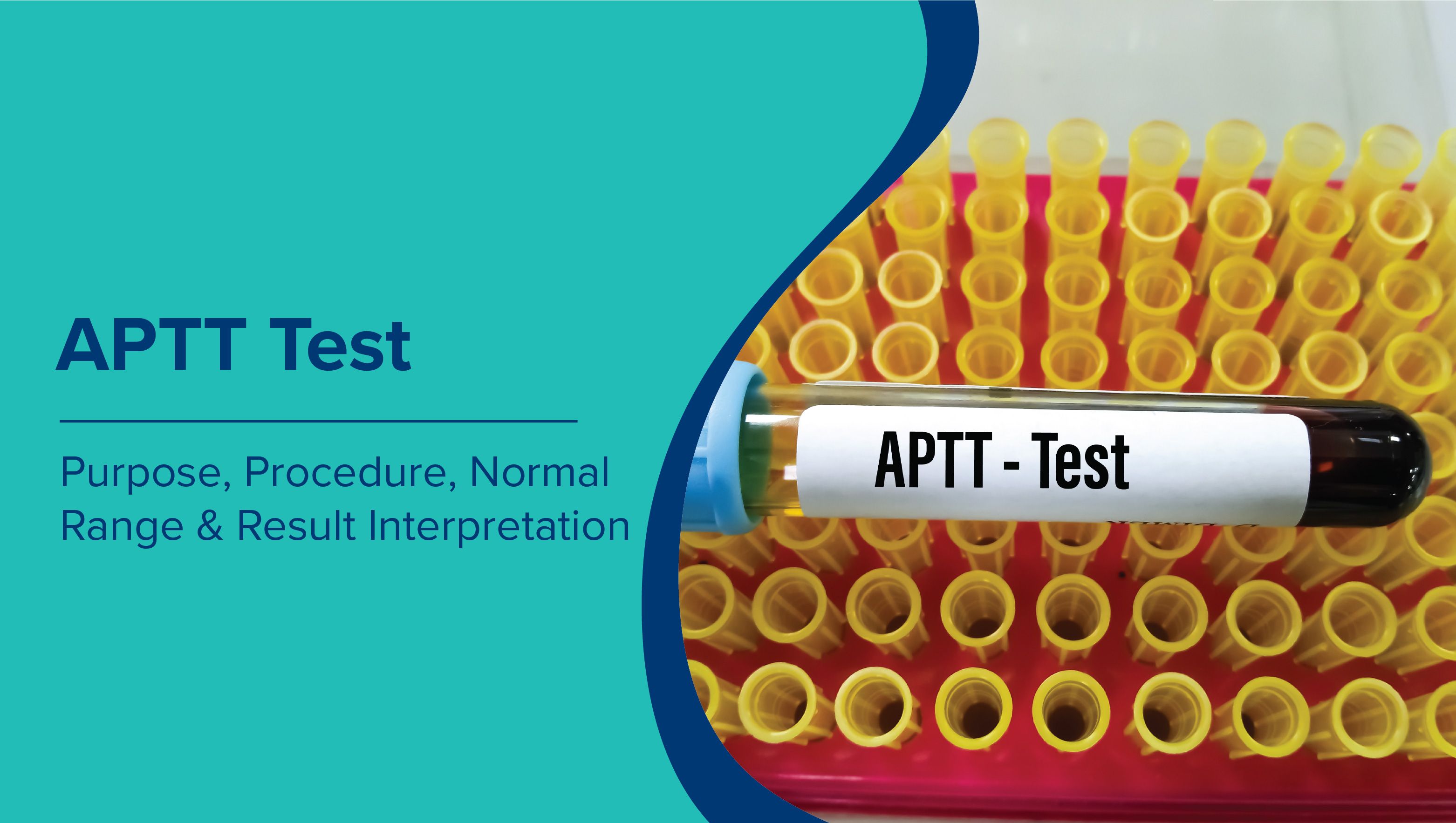 APTT Test

Purpose, Procedure, Normal Range & Result Interpretation

APTT - Test